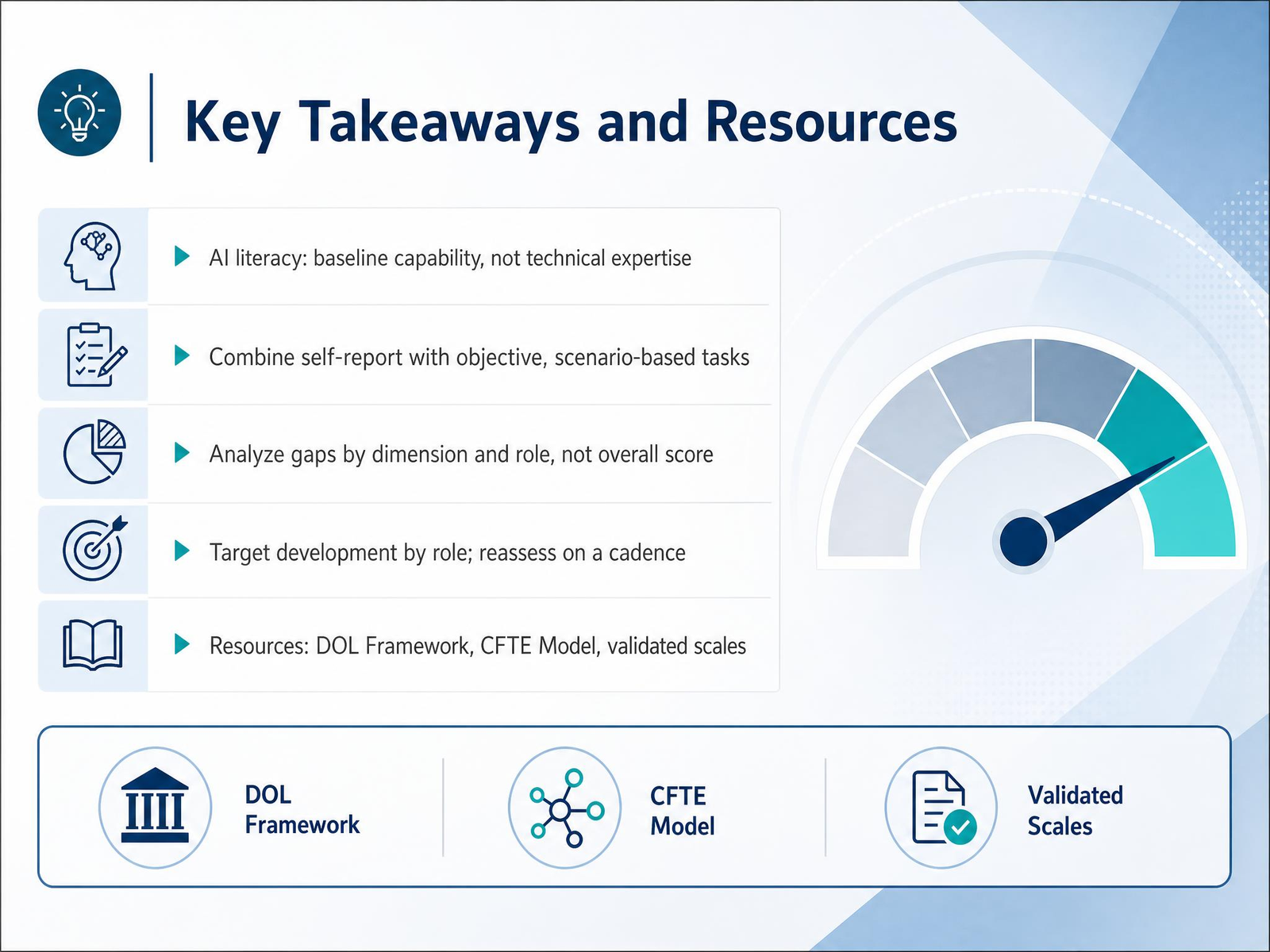 Key Takeaways and Resources

AI literacy: baseline capability, not technical expertise

Combine self-report with objective, scenario-based tasks

Analyze gaps by dimension and role, not overall score

Target development by role; reassess on a cadence

Resources: DOL Framework, CFTE Model, validated scales

DOL Framework

CFTE Model

Validated Scales